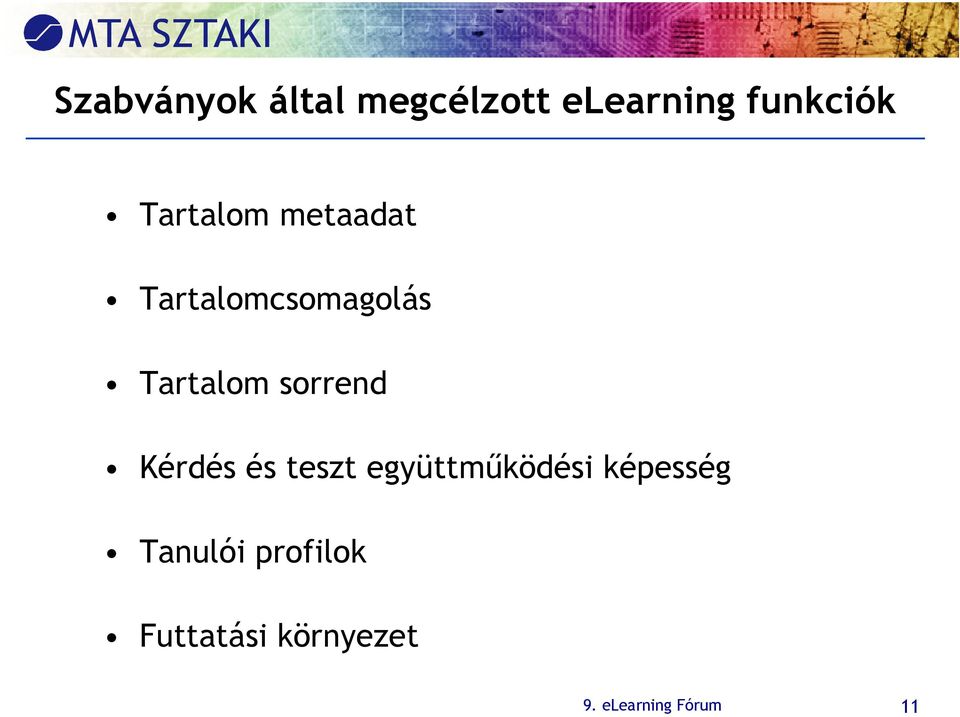 MTA SZTAKI

Szabványok által megcélzott eLearning funkciók

• Tartalom metaadat
• Tartalomcsomagolás
• Tartalom sorrend
• Kérdés és teszt együttműködési képesség
• Tanulói profilok
• Futtatási környezet

9. eLearning Fórum

11